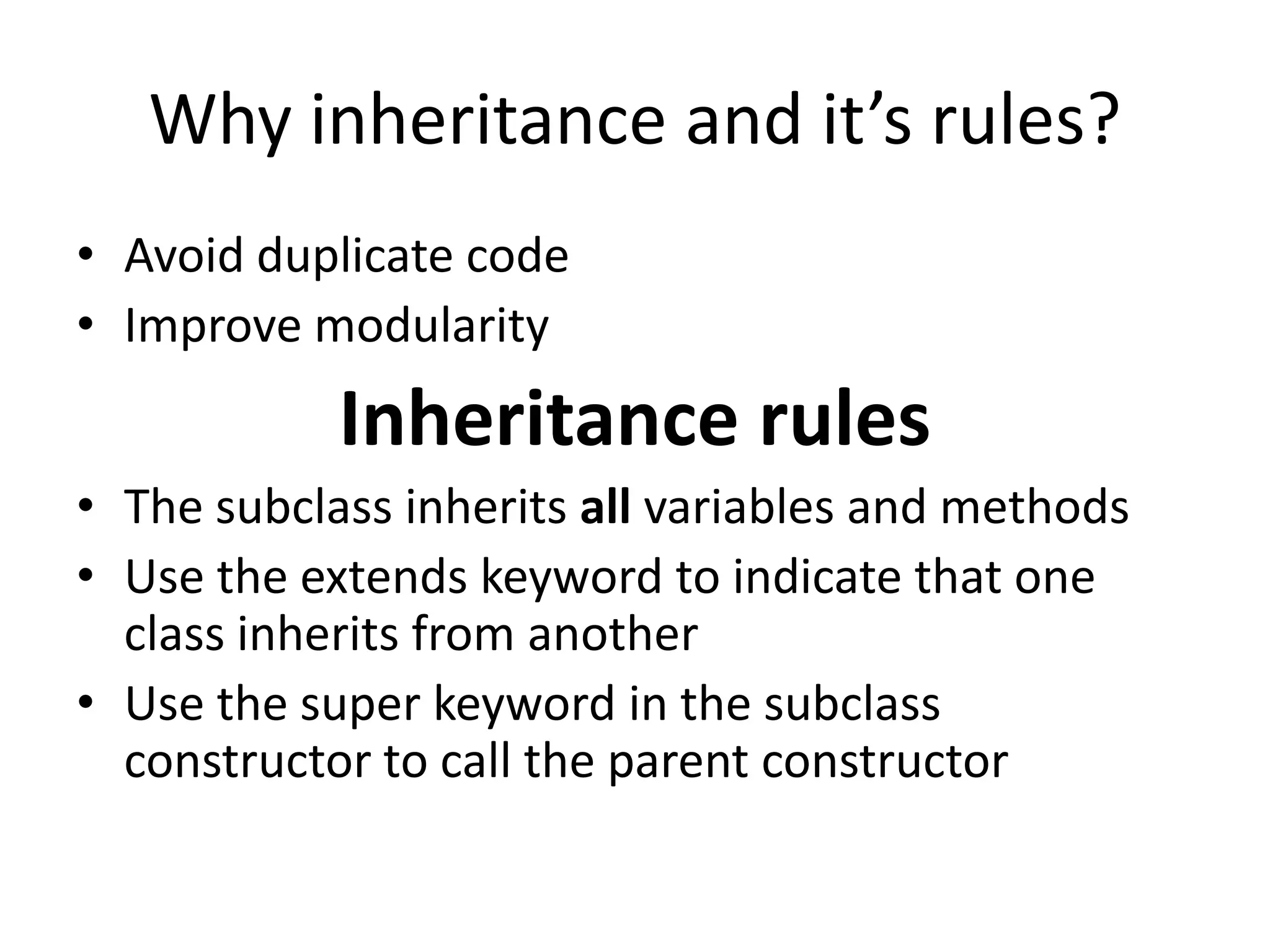 Why inheritance and it’s rules?

• Avoid duplicate code
• Improve modularity

Inheritance rules

• The subclass inherits all variables and methods
• Use the extends keyword to indicate that one class inherits from another
• Use the super keyword in the subclass constructor to call the parent constructor